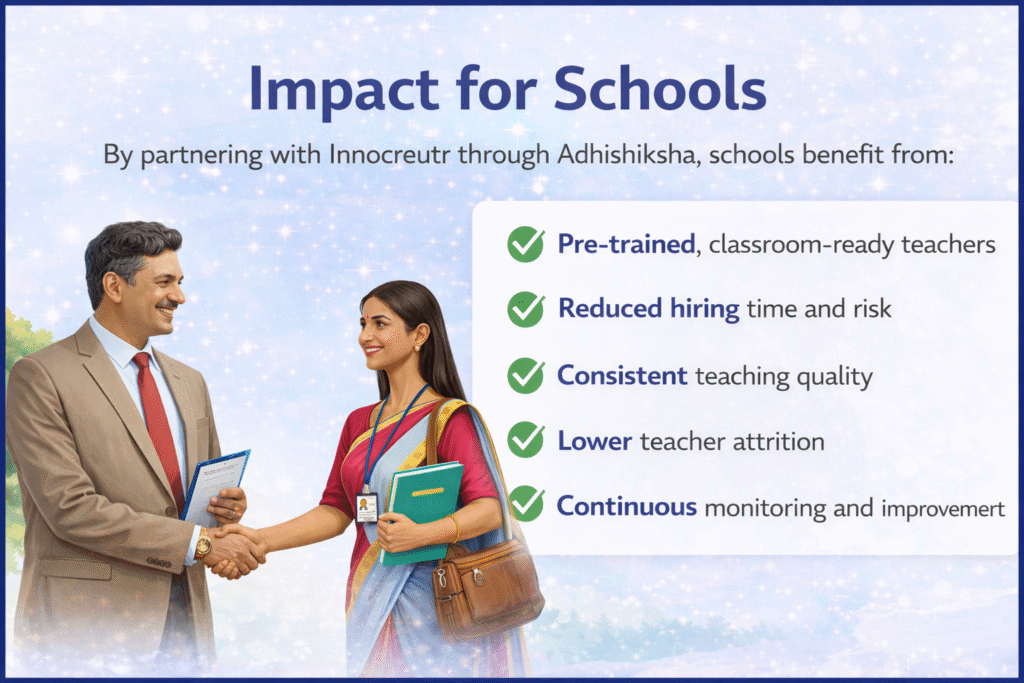 Impact for Schools

By partnering with Innocreutr through Adhishiksha, schools benefit from:

Pre-trained, classroom-ready teachers

Reduced hiring time and risk

Consistent teaching quality

Lower teacher attrition

Continuous monitoring and improvemert